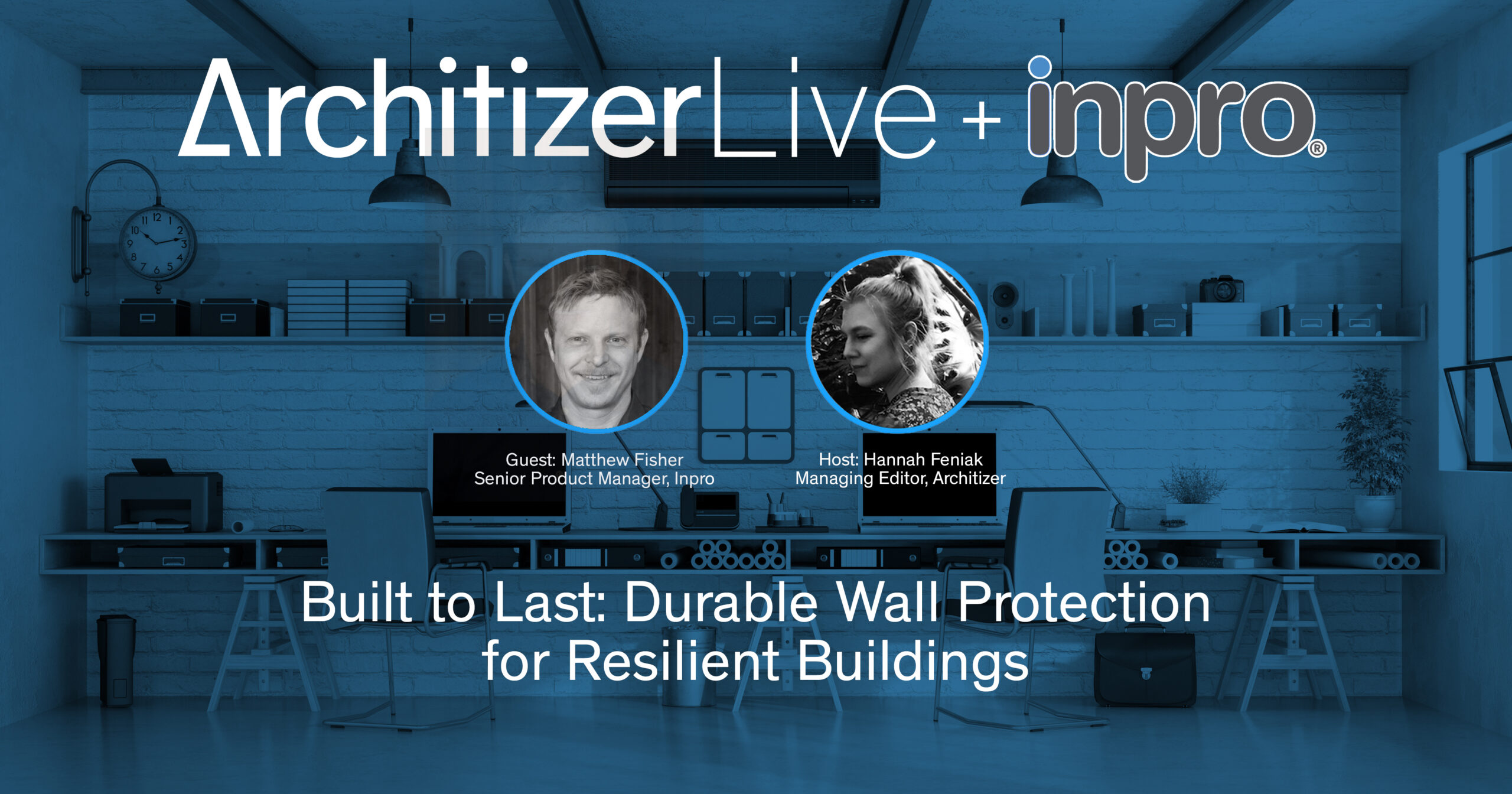 ArchitizerLive + inpro®

Guest: Matthew Fisher
Senior Product Manager, Inpro

Host: Hannah Feniak
Managing Editor, Architizer

Built to Last: Durable Wall Protection for Resilient Buildings